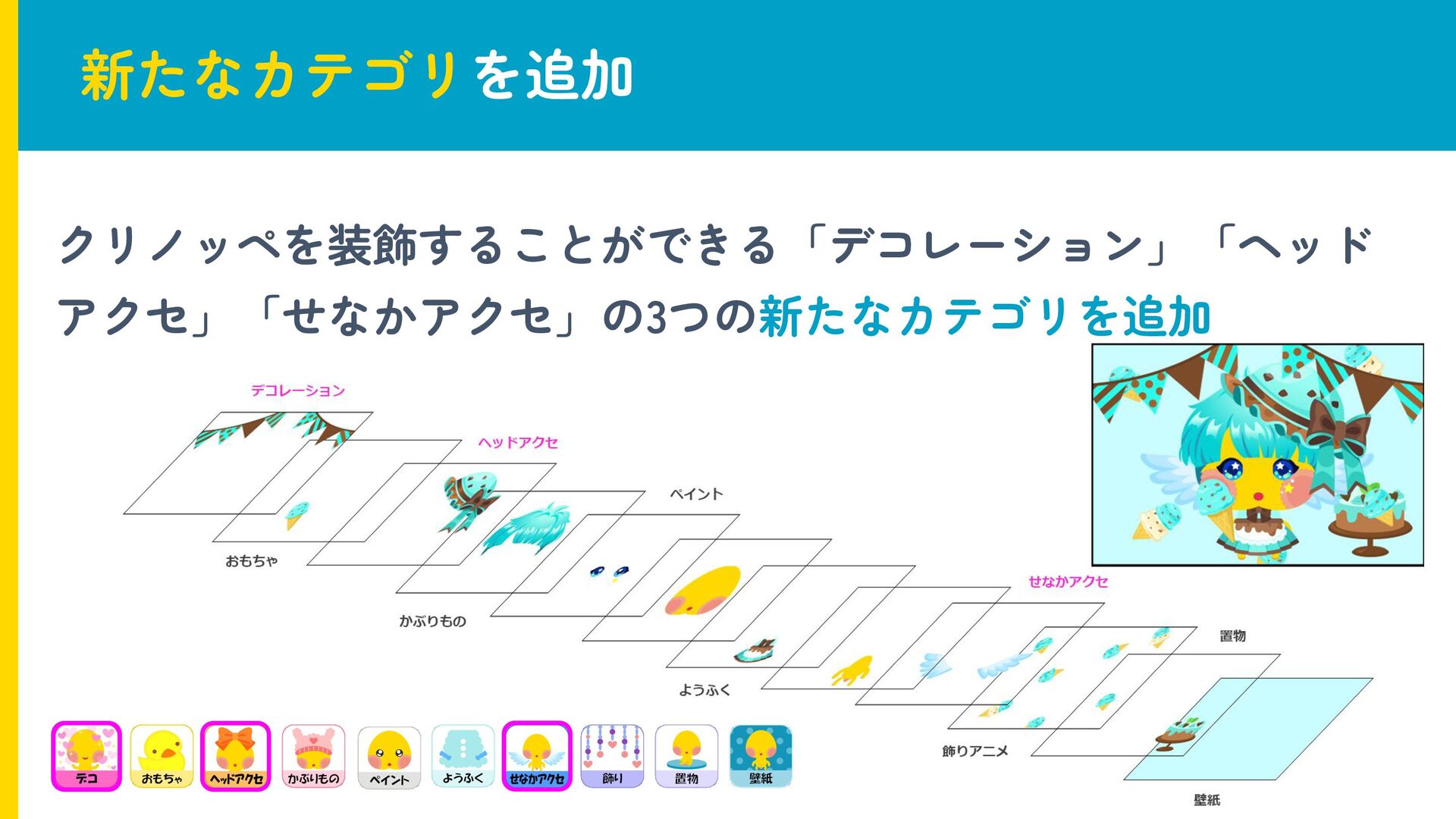 新たなカテゴリを追加

クリノッペを装飾することができる「デコレーション」「ヘッドアクセ」「せなかアクセ」の3つの新たなカテゴリを追加

デコレーション
ヘッドアクセ
ペイント
おもちゃ
かぶりもの
せなかアクセ
置物
ようふく
飾りアニメ
壁紙

デコ
おもちゃ
ヘッドアクセ
かぶりもの
ペイント
ようふく
せなかアクセ
飾り
置物
壁紙